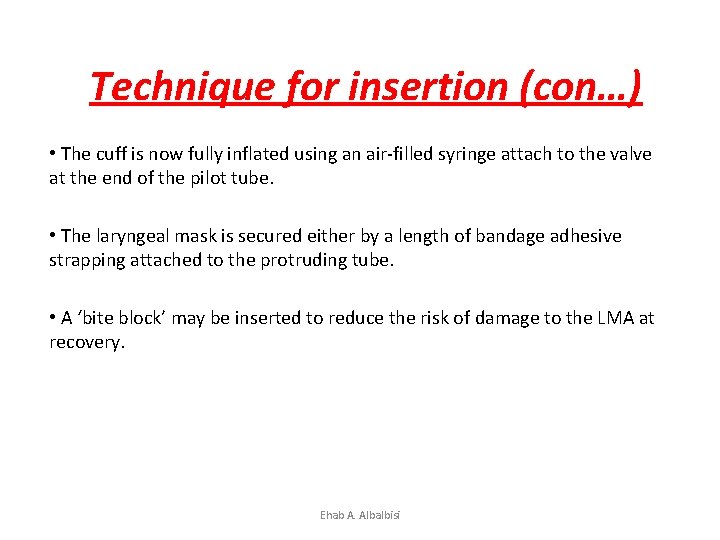 Technique for insertion (con…)

• The cuff is now fully inflated using an air-filled syringe attach to the valve at the end of the pilot tube.

• The laryngeal mask is secured either by a length of bandage adhesive strapping attached to the protruding tube.

• A ‘bite block’ may be inserted to reduce the risk of damage to the LMA at recovery.

Ehab A. Albalbisi